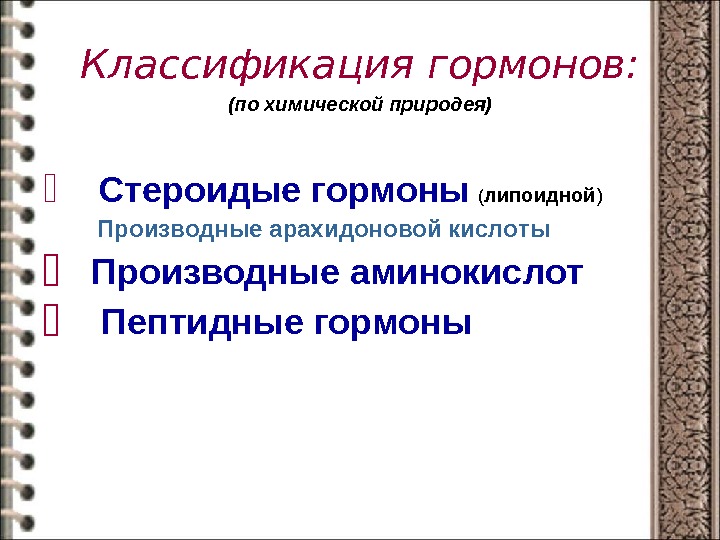 Классификация гормонов:
(по химической природея)

Стероидые гормоны (липоидной)
Производные арахидоновой кислоты

Производные аминокислот

Пептидные гормоны